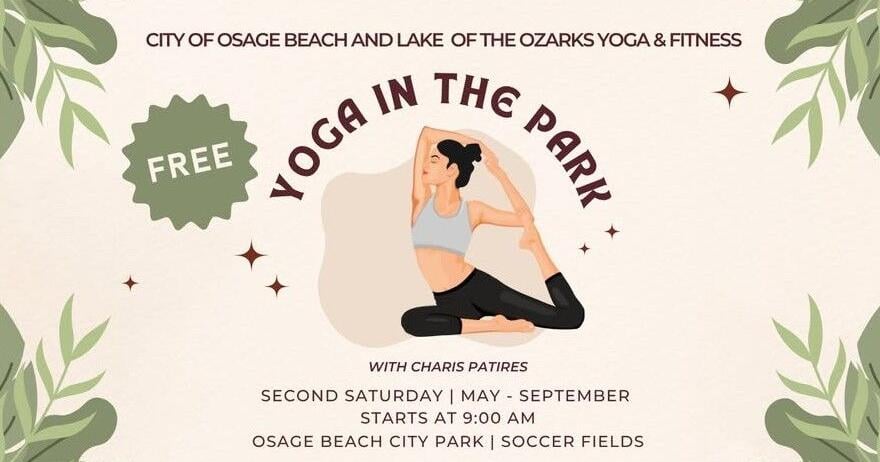 CITY OF OSAGE BEACH AND LAKE OF THE OZARKS YOGA & FITNESS

FREE

YOGA IN THE PARK

WITH CHARIS PATIRES

SECOND SATURDAY | MAY - SEPTEMBER
STARTS AT 9:00 AM
OSAGE BEACH CITY PARK | SOCCER FIELDS